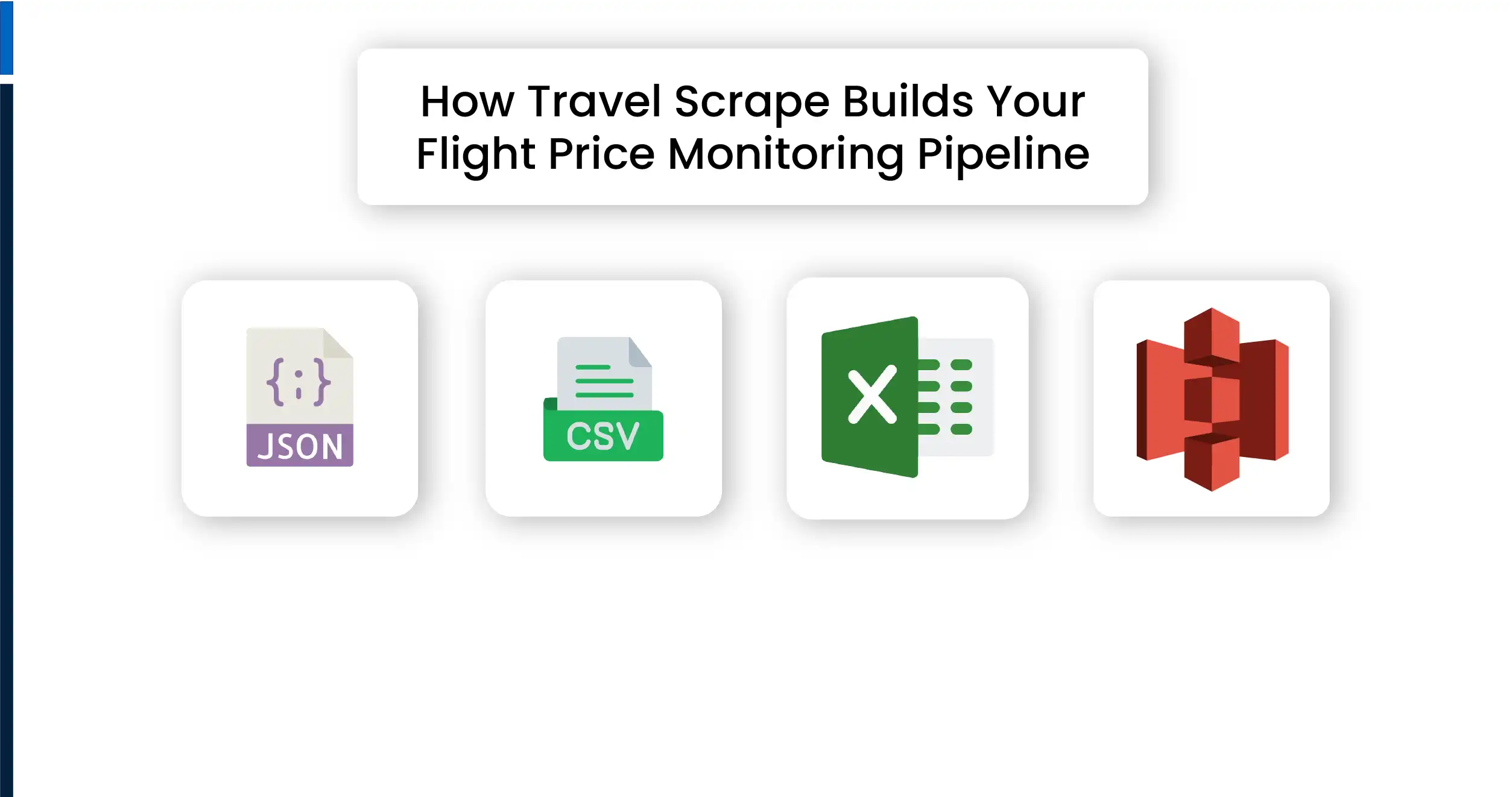 How Travel Scrape Builds Your Flight Price Monitoring Pipeline

{:}
JSON

CSV

X